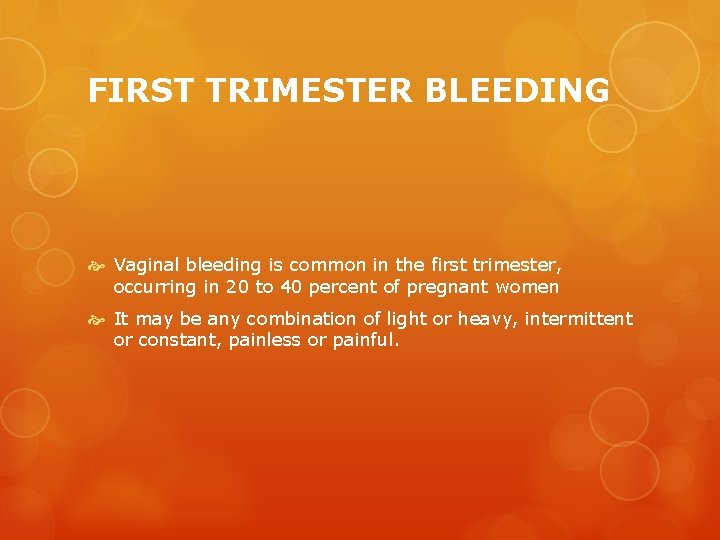 FIRST TRIMESTER BLEEDING

Vaginal bleeding is common in the first trimester, occurring in 20 to 40 percent of pregnant women

It may be any combination of light or heavy, intermittent or constant, painless or painful.